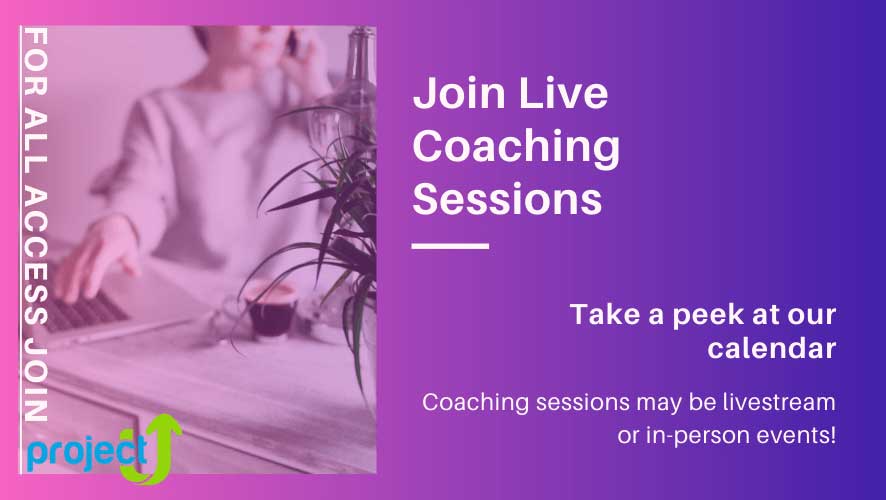 FOR ALL ACCESS JOIN

project

Join Live Coaching Sessions

Take a peek at our calendar

Coaching sessions may be livestream or in-person events!